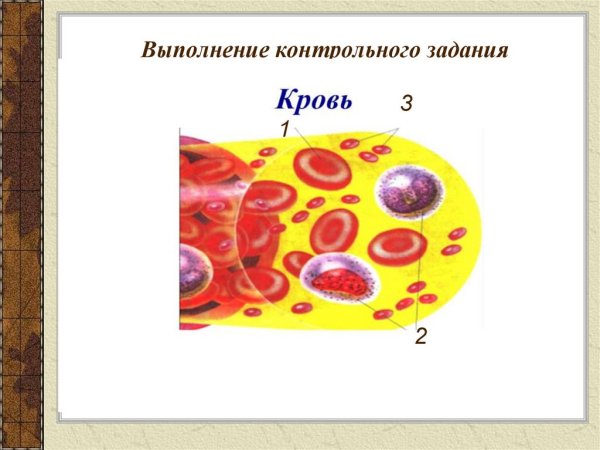 Выполнение контрольного задания

Кровь

1

3

2